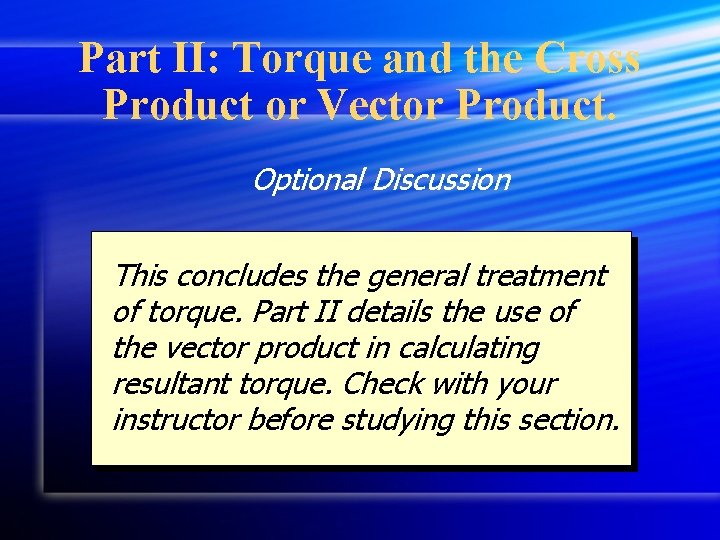 Part II: Torque and the Cross Product or Vector Product.

Optional Discussion

This concludes the general treatment of torque. Part II details the use of the vector product in calculating resultant torque. Check with your instructor before studying this section.